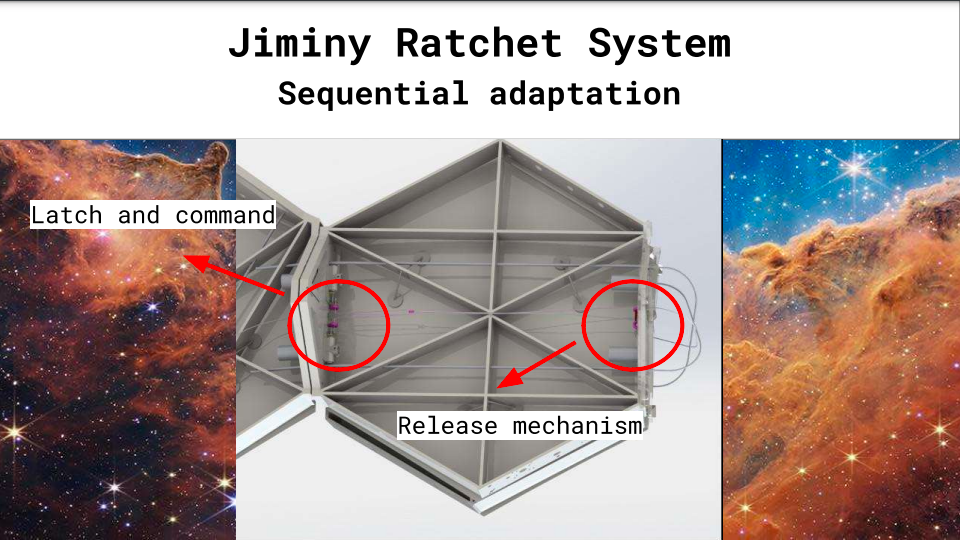 Jiminy Ratchet System
Sequential adaptation

Latch and command

Release mechanism